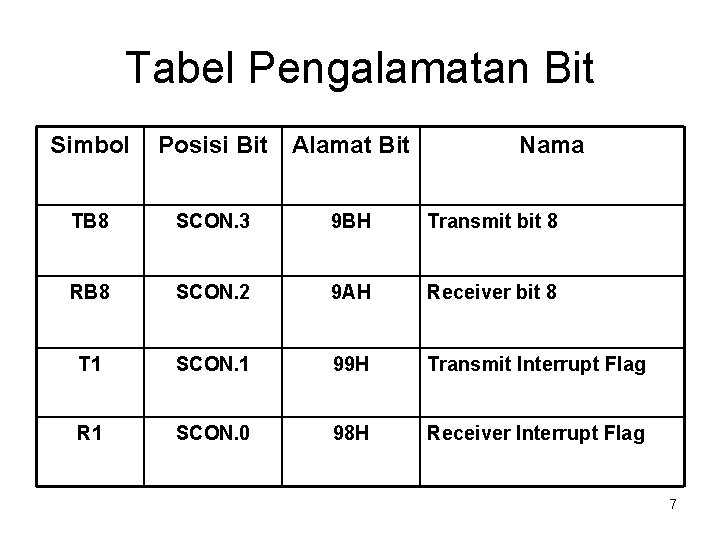 Tabel Pengalamatan Bit

| Simbol | Posisi Bit | Alamat Bit | Nama |
|---|---|---|---|
| TB8 | SCON.3 | 9BH | Transmit bit 8 |
| RB8 | SCON.2 | 9AH | Receiver bit 8 |
| T1 | SCON.1 | 99H | Transmit Interrupt Flag |
| R1 | SCON.0 | 98H | Receiver Interrupt Flag |

7